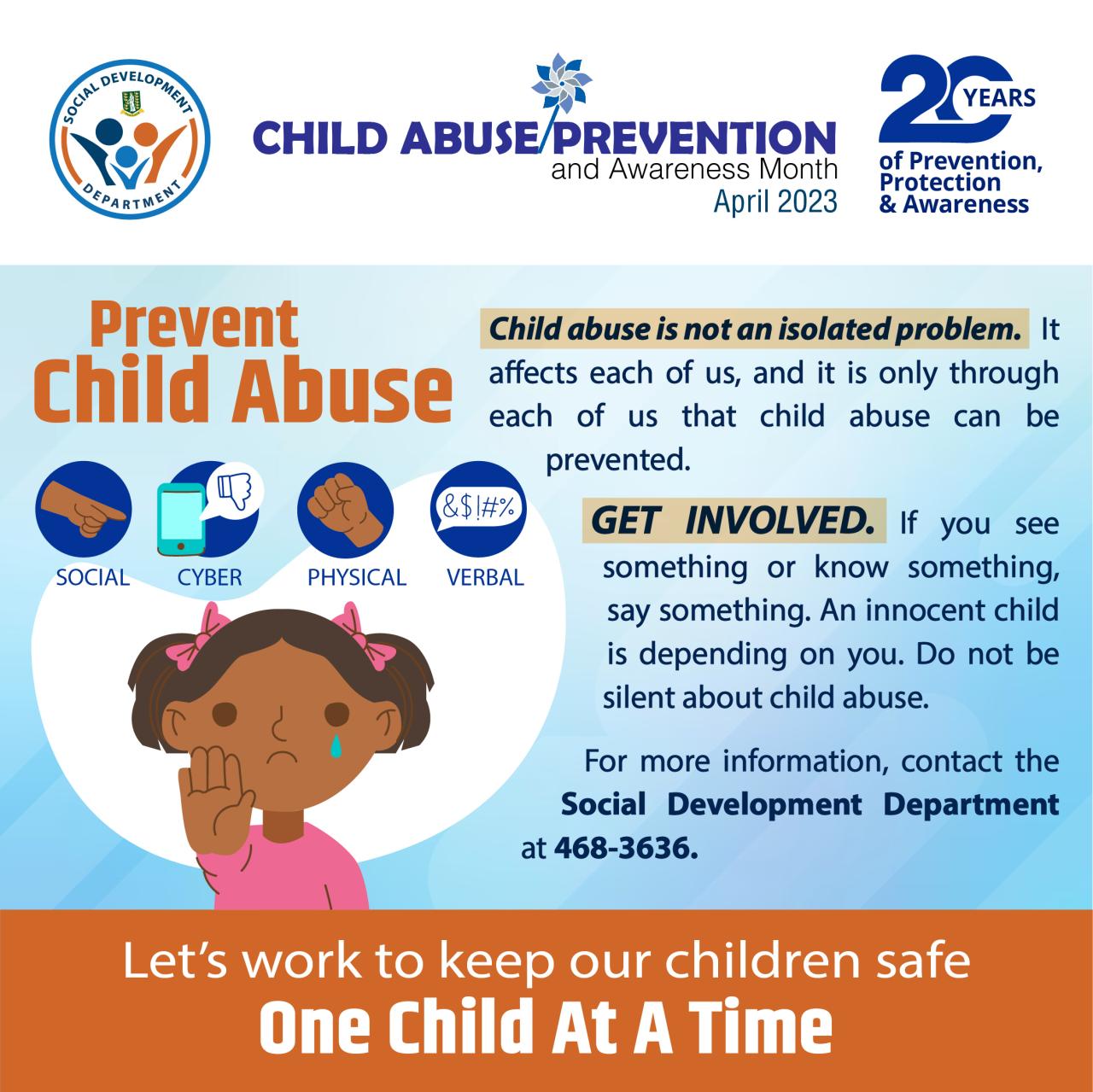 SOCIAL DEVELOPMENT DEPARTMENT

CHILD ABUSE PREVENTION
and Awareness Month
April 2023

20 YEARS
of Prevention, Protection & Awareness

Prevent
Child Abuse

&$!#%

SOCIAL CYBER PHYSICAL VERBAL

Child abuse is not an isolated problem. It affects each of us, and it is only through each of us that child abuse can be prevented.

GET INVOLVED. If you see something or know something, say something. An innocent child is depending on you. Do not be silent about child abuse.

For more information, contact the Social Development Department at 468-3636.

Let's work to keep our children safe
One Child At A Time